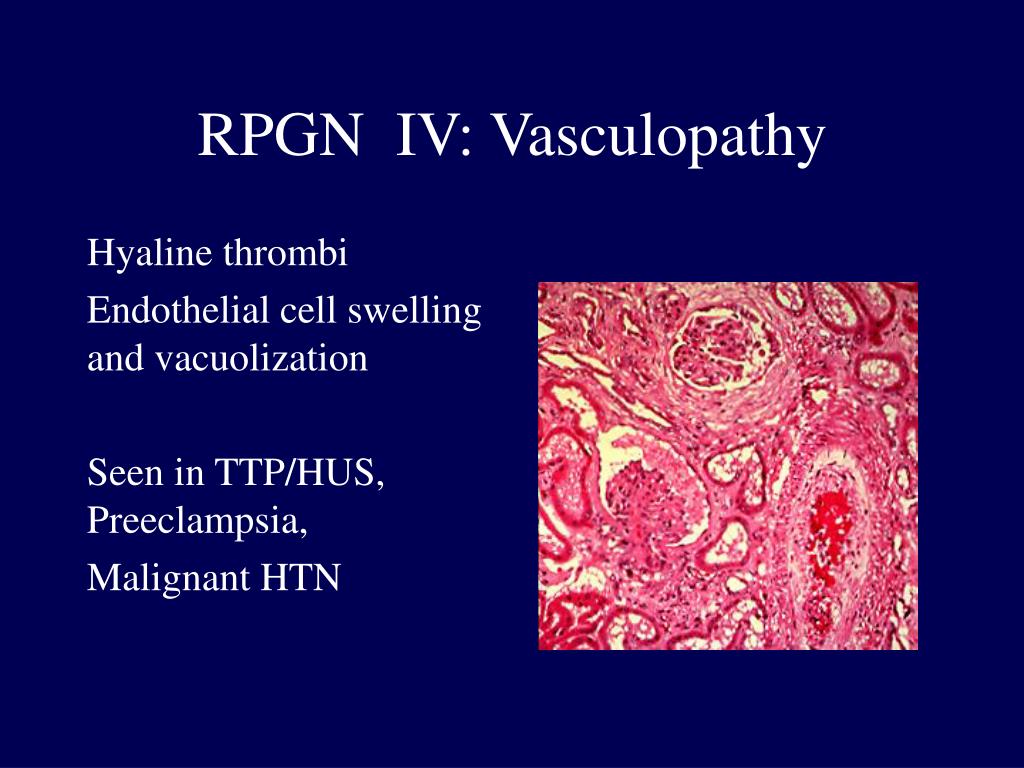 RPGN IV: Vasculopathy

Hyaline thrombi

Endothelial cell swelling and vacuolization

Seen in TTP/HUS, Preeclampsia,

Malignant HTN